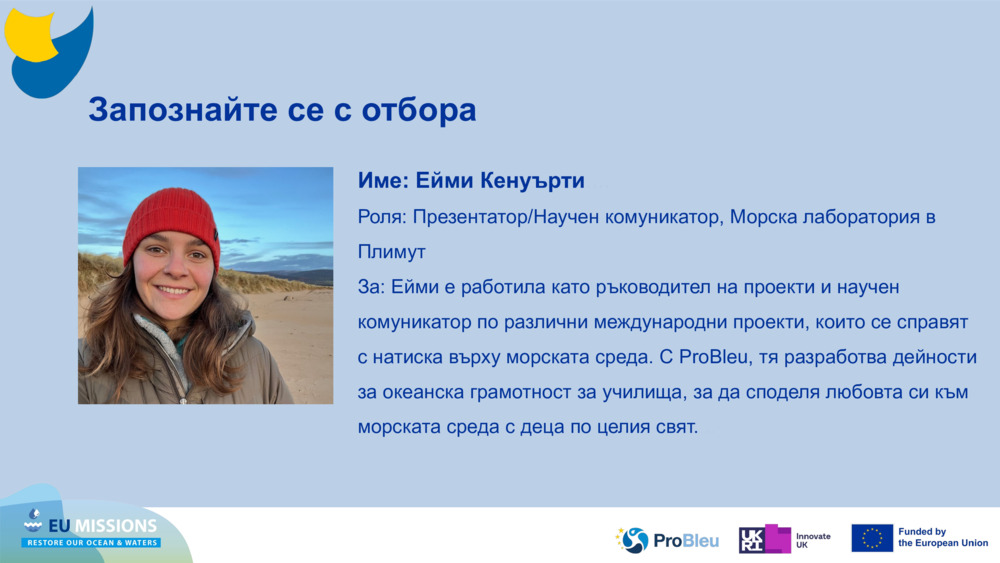 Запознайте се с отбора

Име: Ейми Кенуърти

Роля: Презентатор/Научен комуникатор, Морска лаборатория в Плимут

За: Ейми е работила като ръководител на проекти и научен комуникатор по различни международни проекти, които се справят с натиска върху морската среда. С ProBleu, тя разработва дейности за океанска грамотност за училища, за да споделя любовта си към морската среда с деца по целия свят.

EU MISSIONS
RESTORE OUR OCEAN & WATERS

ProBleu

UKRI Innovate UK

Funded by the European Union